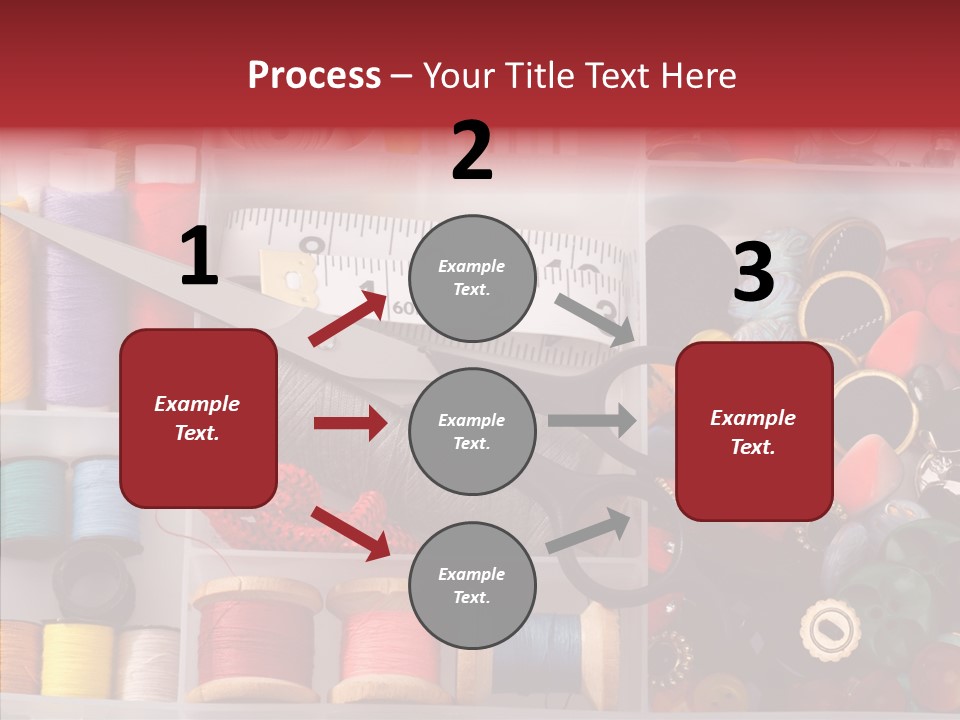 Process – Your Title Text Here

1

Example Text.

2

Example Text.

Example Text.

Example Text.

3

Example Text.